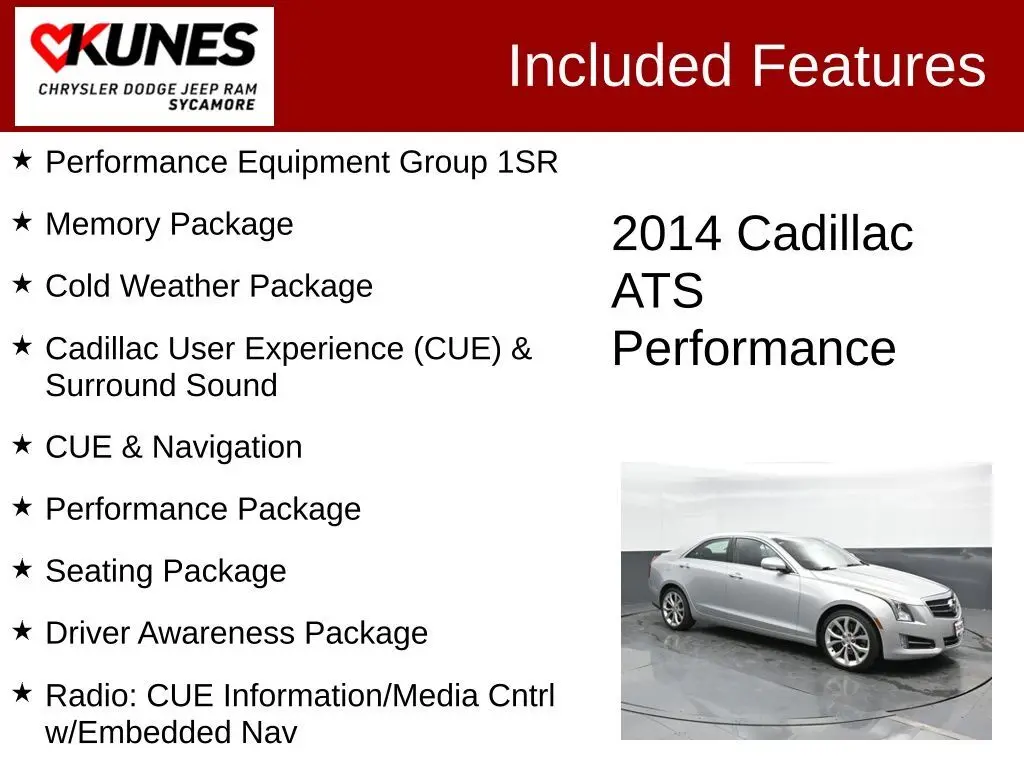 KUNES
CHRYSLER DODGE JEEP RAM
SYCAMORE

Included Features

★ Performance Equipment Group 1SR

★ Memory Package

★ Cold Weather Package

★ Cadillac User Experience (CUE) & Surround Sound

★ CUE & Navigation

★ Performance Package

★ Seating Package

★ Driver Awareness Package

★ Radio: CUE Information/Media Cntrl w/Embedded Nav

2014 Cadillac ATS Performance